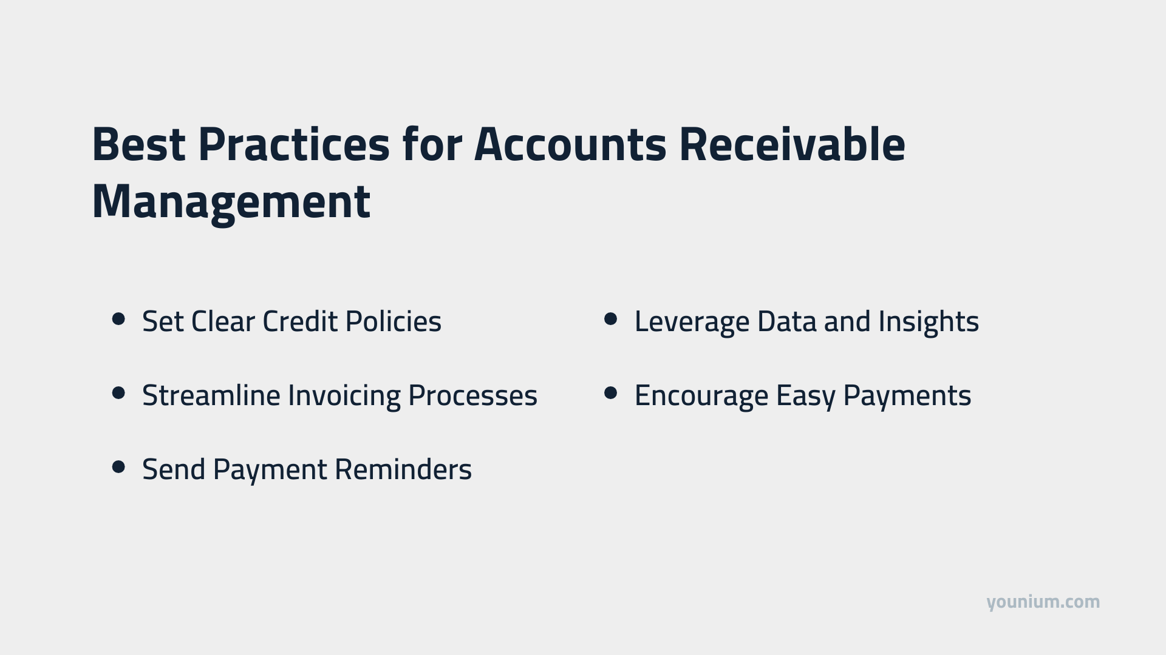 Best Practices for Accounts Receivable Management

- Set Clear Credit Policies
- Streamline Invoicing Processes
- Send Payment Reminders

- Leverage Data and Insights
- Encourage Easy Payments

younium.com